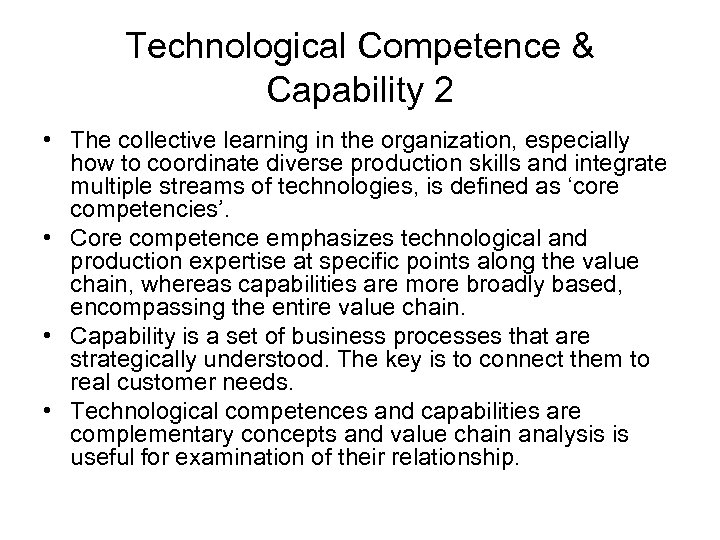 Technological Competence & Capability 2

• The collective learning in the organization, especially how to coordinate diverse production skills and integrate multiple streams of technologies, is defined as ‘core competencies’.
• Core competence emphasizes technological and production expertise at specific points along the value chain, whereas capabilities are more broadly based, encompassing the entire value chain.
• Capability is a set of business processes that are strategically understood. The key is to connect them to real customer needs.
• Technological competences and capabilities are complementary concepts and value chain analysis is useful for examination of their relationship.